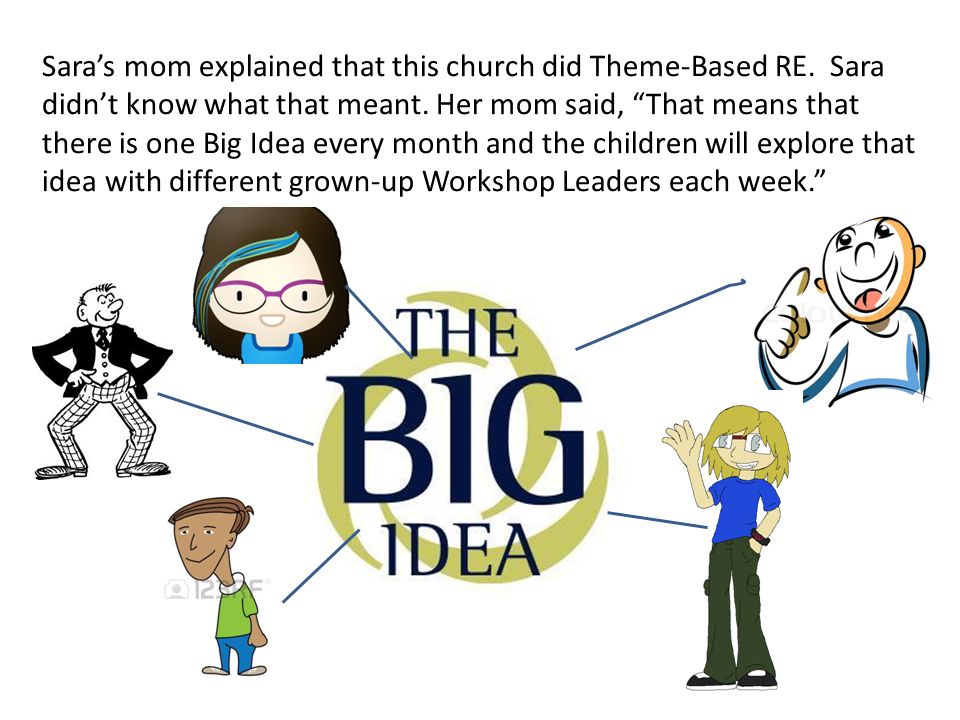 Sara's mom explained that this church did Theme-Based RE. Sara didn't know what that meant. Her mom said, "That means that there is one Big Idea every month and the children will explore that idea with different grown-up Workshop Leaders each week."

THE BIG IDEA

123RF